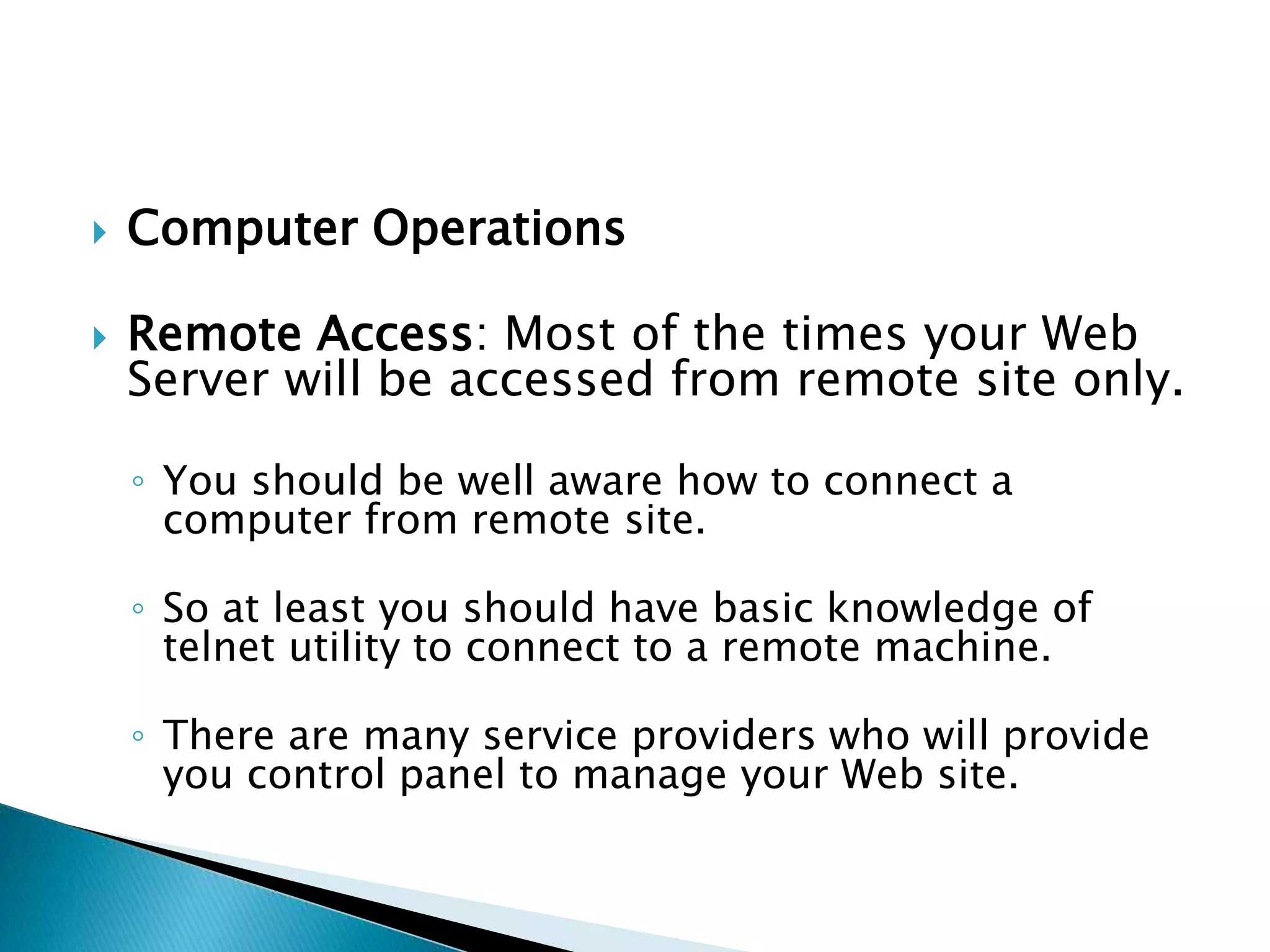 Computer Operations

Remote Access: Most of the times your Web Server will be accessed from remote site only.

You should be well aware how to connect a computer from remote site.

So at least you should have basic knowledge of telnet utility to connect to a remote machine.

There are many service providers who will provide you control panel to manage your Web site.